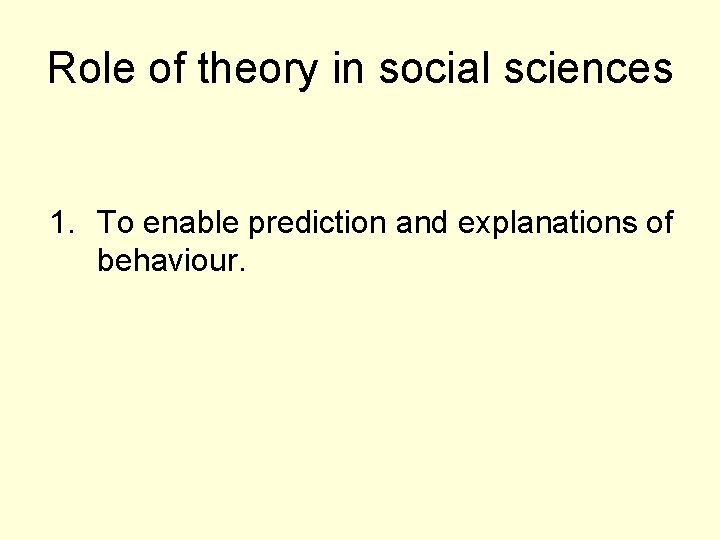 Role of theory in social sciences

1. To enable prediction and explanations of behaviour.